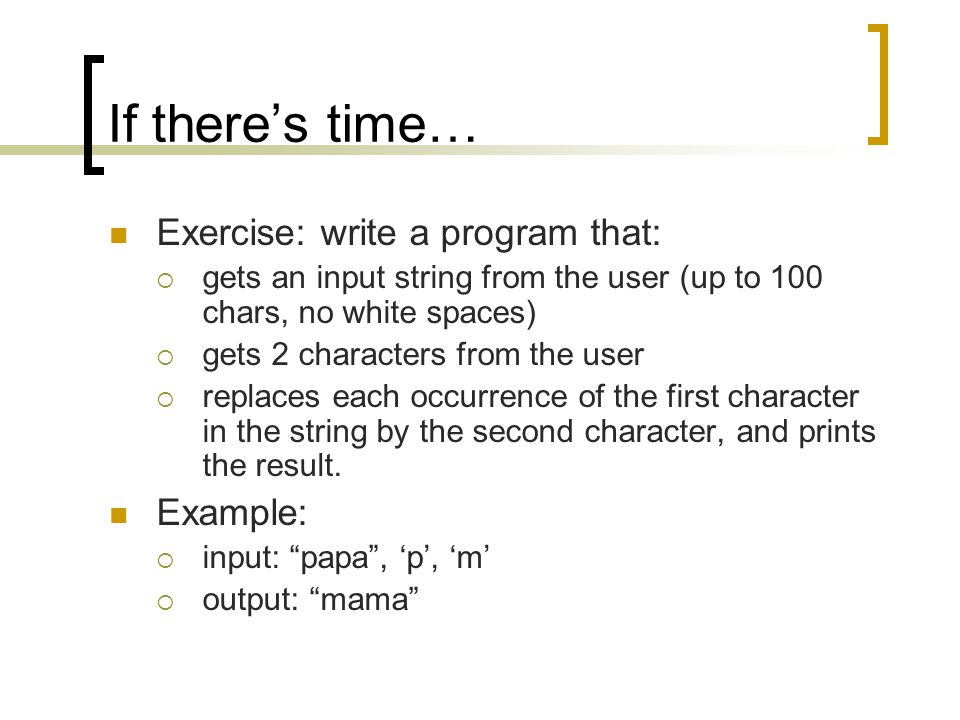 If there’s time…

Exercise: write a program that:

gets an input string from the user (up to 100 chars, no white spaces)

gets 2 characters from the user

replaces each occurrence of the first character in the string by the second character, and prints the result.

Example:

input: “papa”, ‘p’, ‘m’

output: “mama”